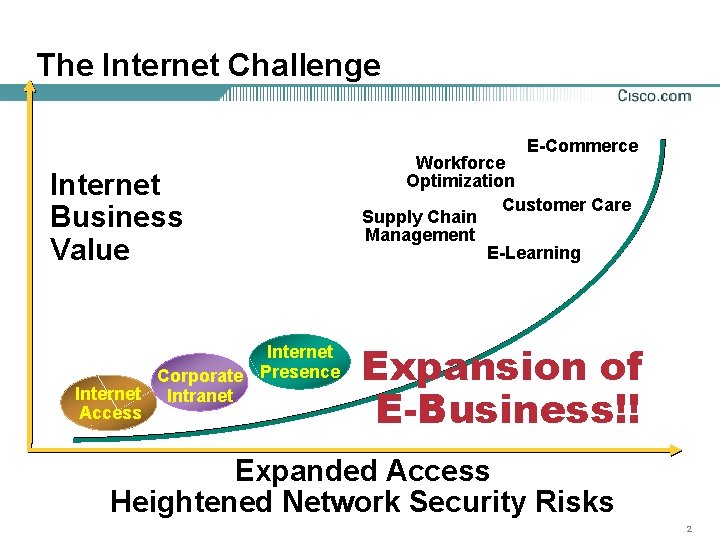 The Internet Challenge

Cisco.com

Internet Business Value

E-Commerce

Workforce Optimization

Customer Care

Supply Chain Management

E-Learning

Internet Access

Corporate Intranet

Internet Presence

Expansion of E-Business!!

Expanded Access
Heightened Network Security Risks

2